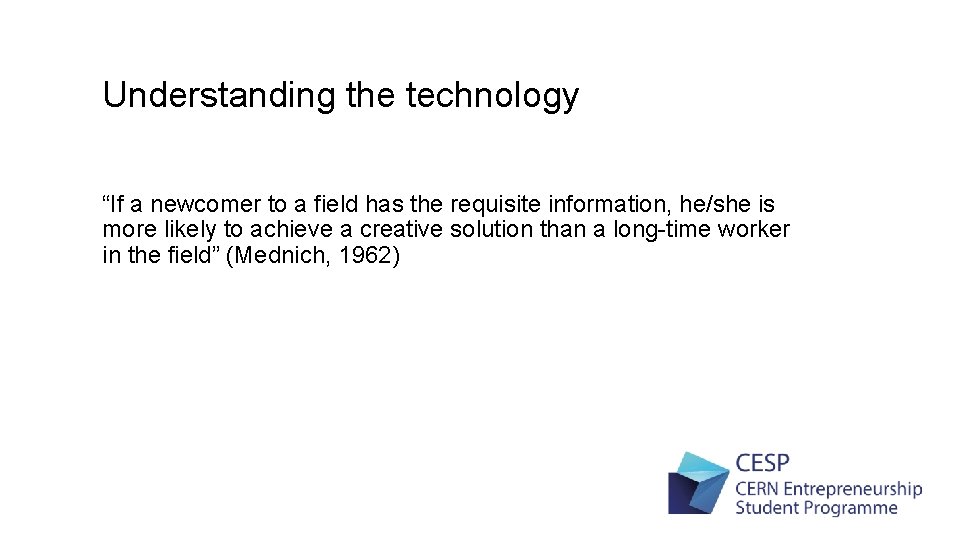 Understanding the technology

“If a newcomer to a field has the requisite information, he/she is more likely to achieve a creative solution than a long-time worker in the field” (Mednich, 1962)

CESP
CERN Entrepreneurship Student Programme